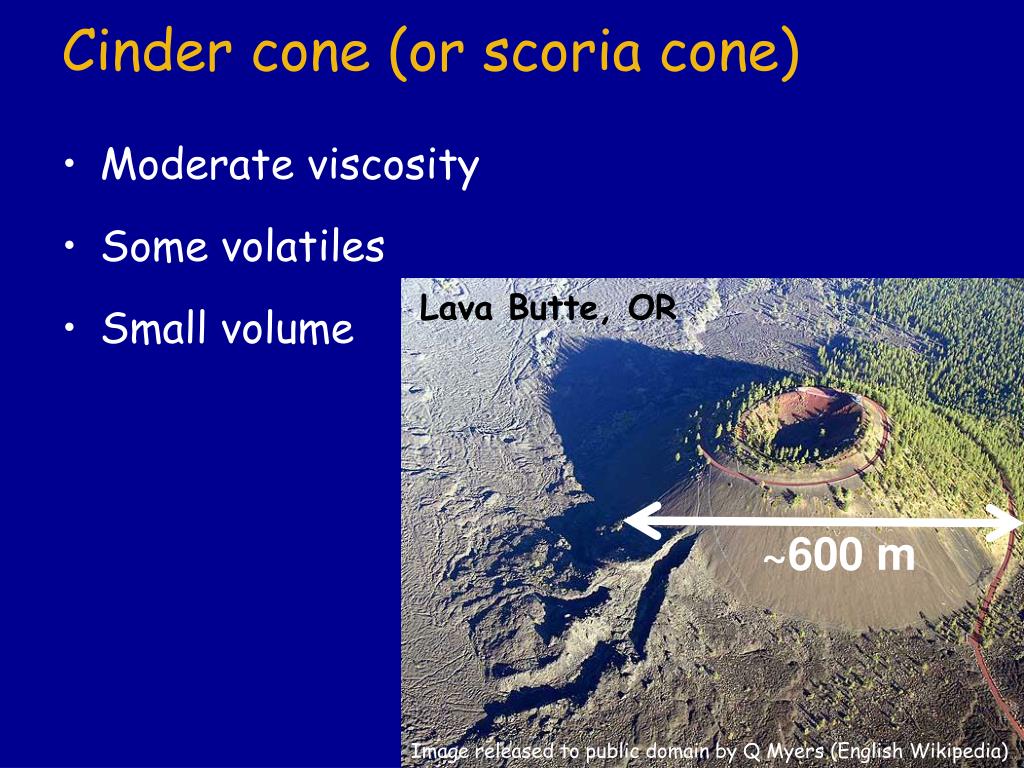 Cinder cone (or scoria cone)

• Moderate viscosity

• Some volatiles

• Small volume

Lava Butte, OR

~600 m

Image released to public domain by Q Myers (English Wikipedia)